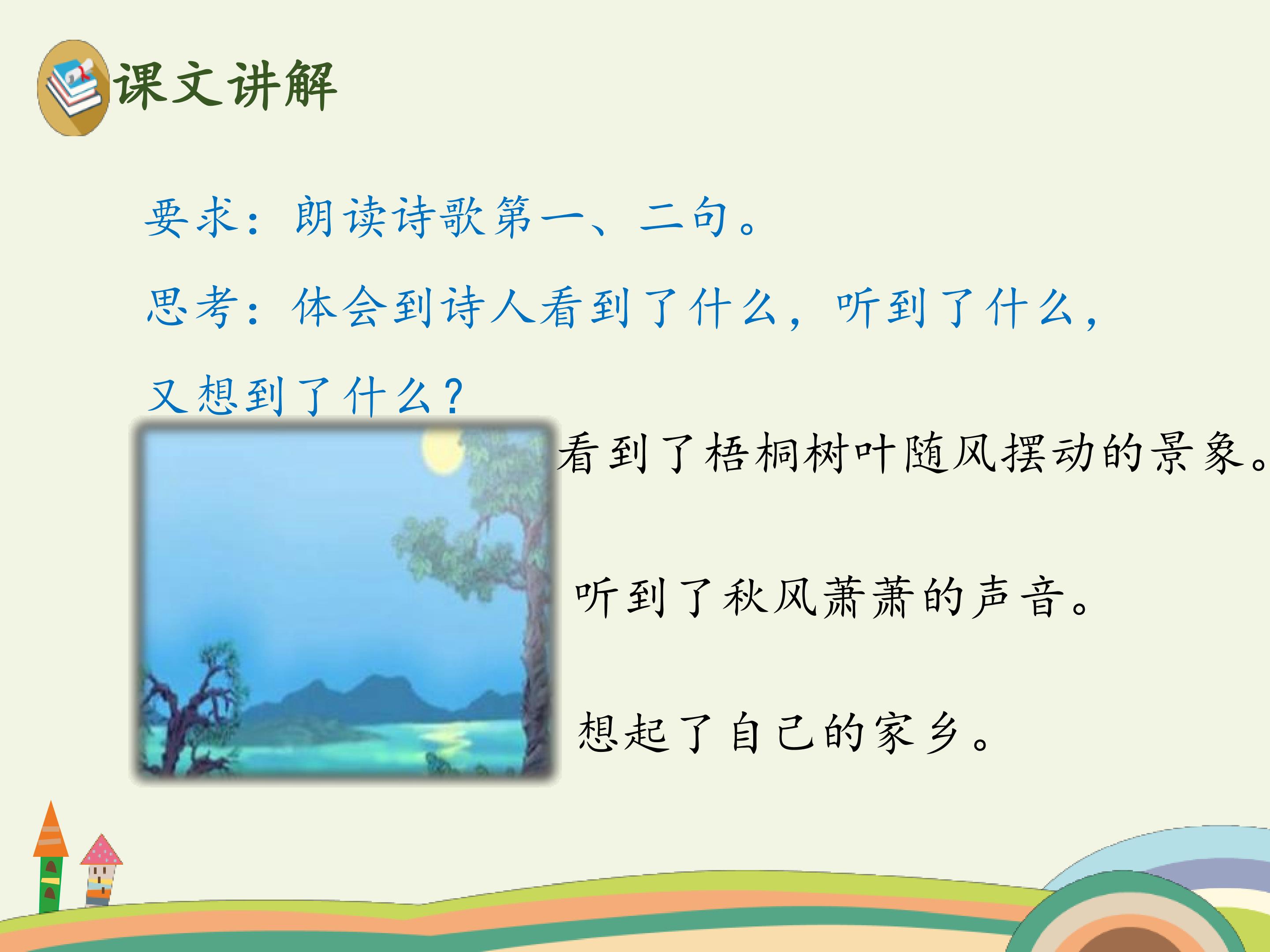 课文讲解

要求：朗读诗歌第一、二句。

思考：体会到诗人看到了什么，听到了什么，又想到了什么？

看到了梧桐树叶随风摆动的景象。

听到了秋风萧萧的声音。

想起了自己的家乡。